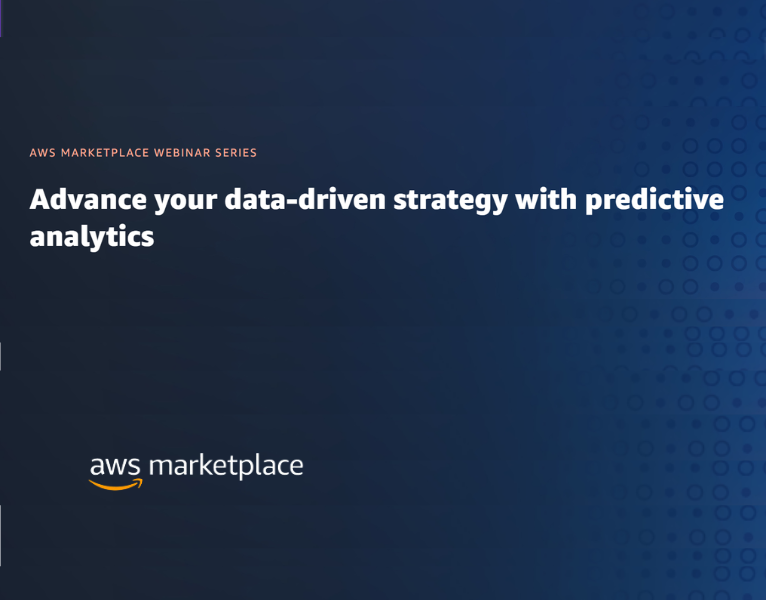 AWS MARKETPLACE WEBINAR SERIES

Advance your data-driven strategy with predictive analytics

aws marketplace